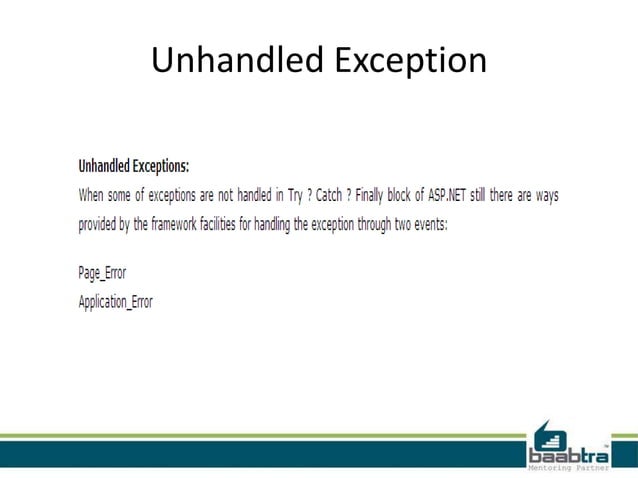 Unhandled Exception

Unhandled Exceptions:
When some of exceptions are not handled in Try ? Catch ? Finally block of ASP.NET still there are ways provided by the framework facilities for handling the exception through two events:

Page_Error
Application_Error

baabtra™
Mentoring Partner